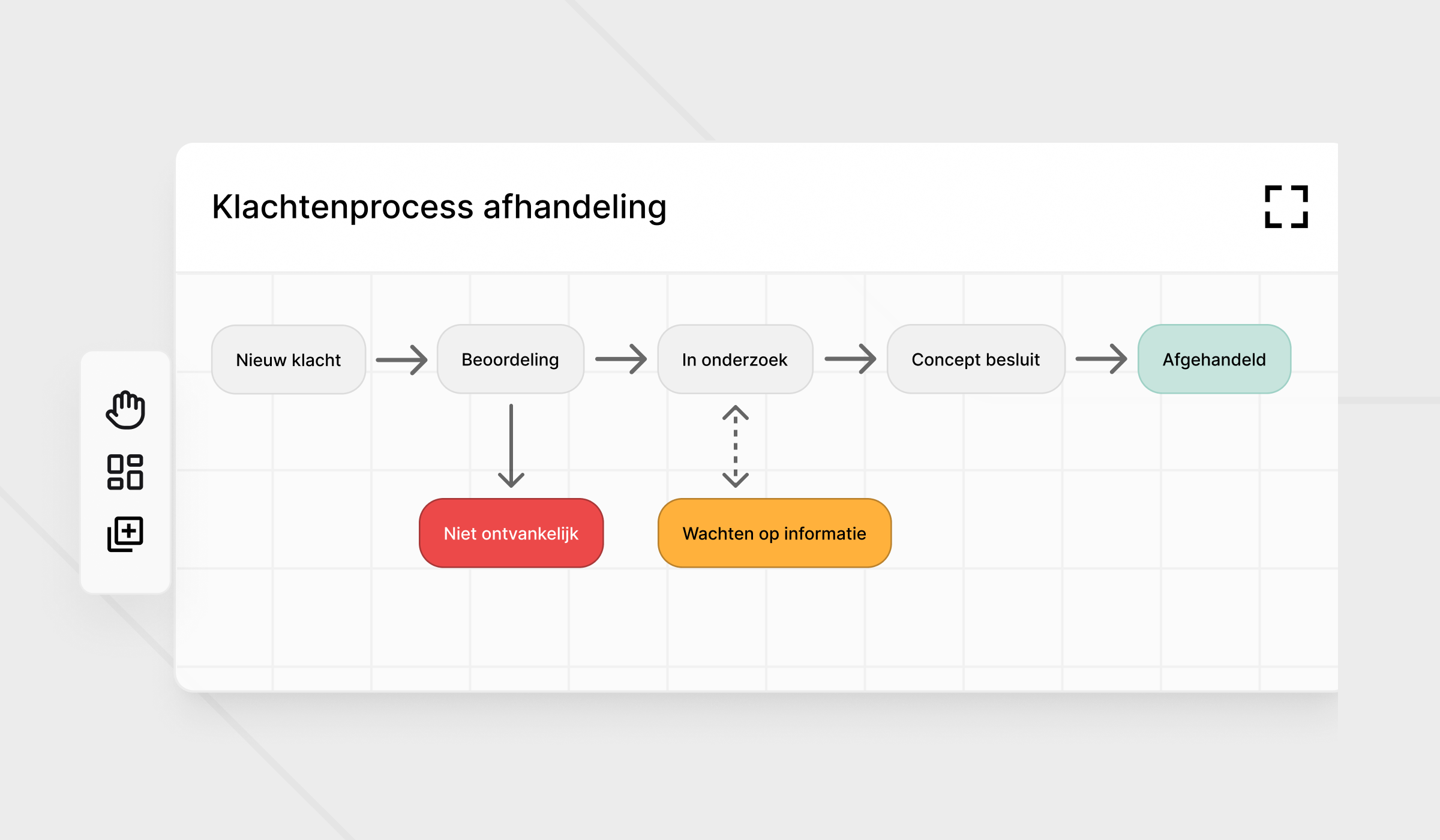 Klachtenprocess afhandeling

Nieuw klacht

Beoordeling

In onderzoek

Concept besluit

Afgehandeld

Niet ontvankelijk

Wachten op informatie